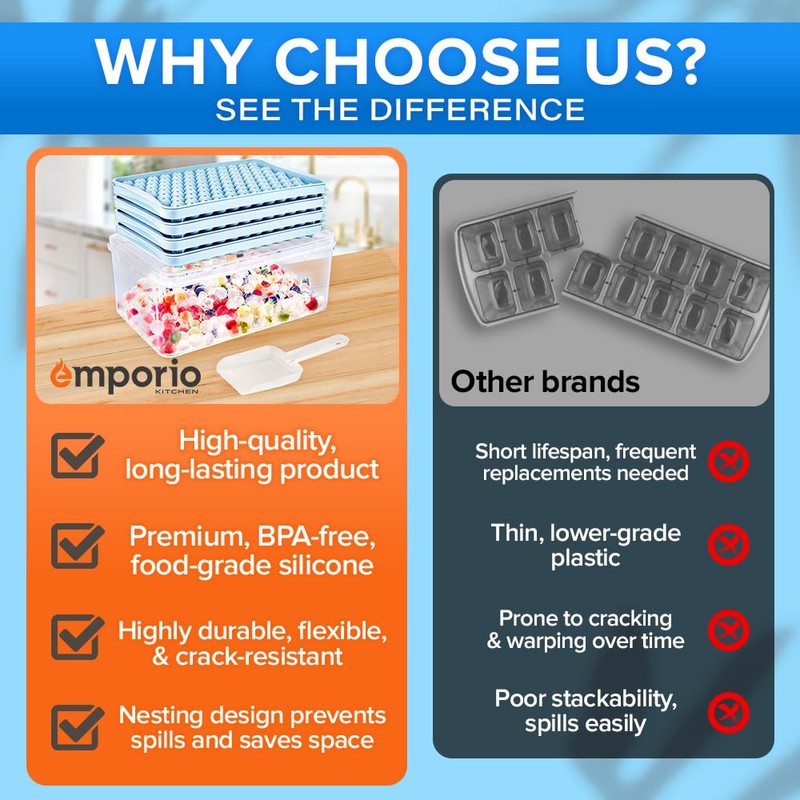 WHY CHOOSE US?
SEE THE DIFFERENCE

emporio
KITCHEN

High-quality, long-lasting product

Premium, BPA-free, food-grade silicone

Highly durable, flexible, & crack-resistant

Nesting design prevents spills and saves space

Other brands

Short lifespan, frequent replacements needed

Thin, lower-grade plastic

Prone to cracking & warping over time

Poor stackability, spills easily